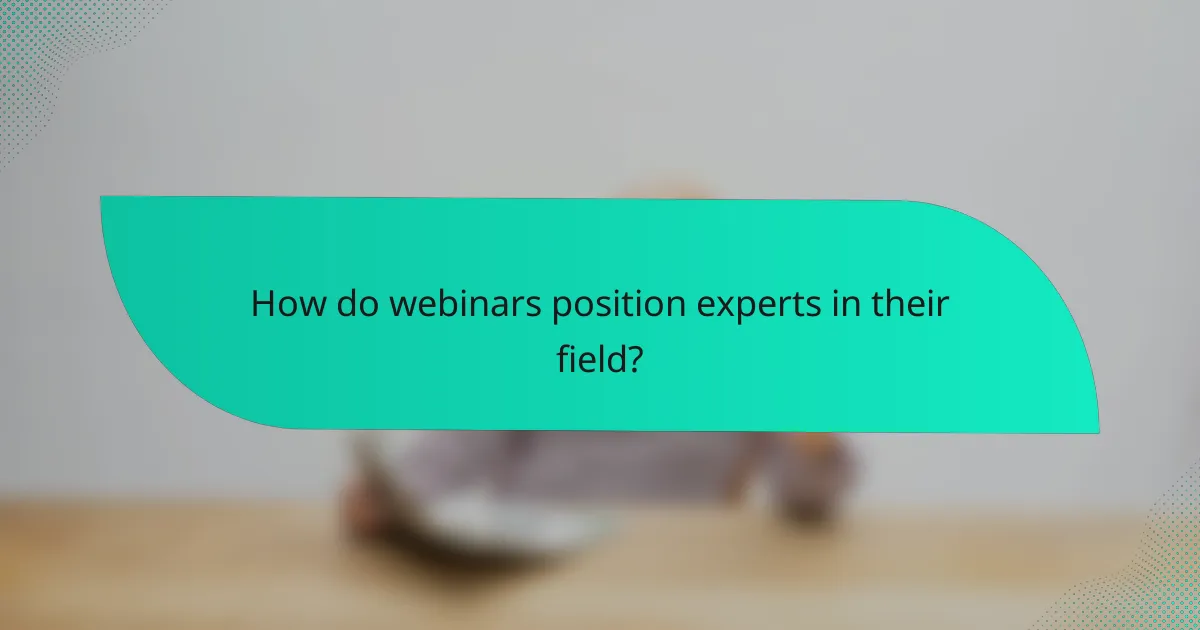 How do webinars position experts in their field?